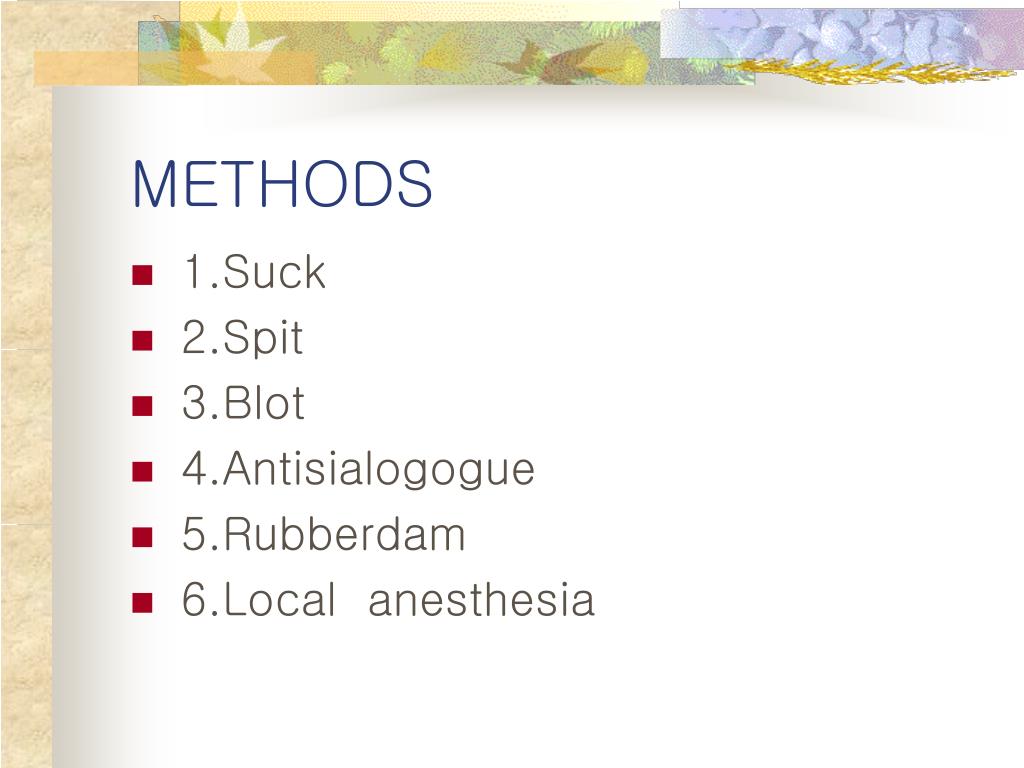 METHODS

- 1.Suck
- 2.Spit
- 3.Blot
- 4.Antisialogogue
- 5.Rubberdam
- 6.Local anesthesia